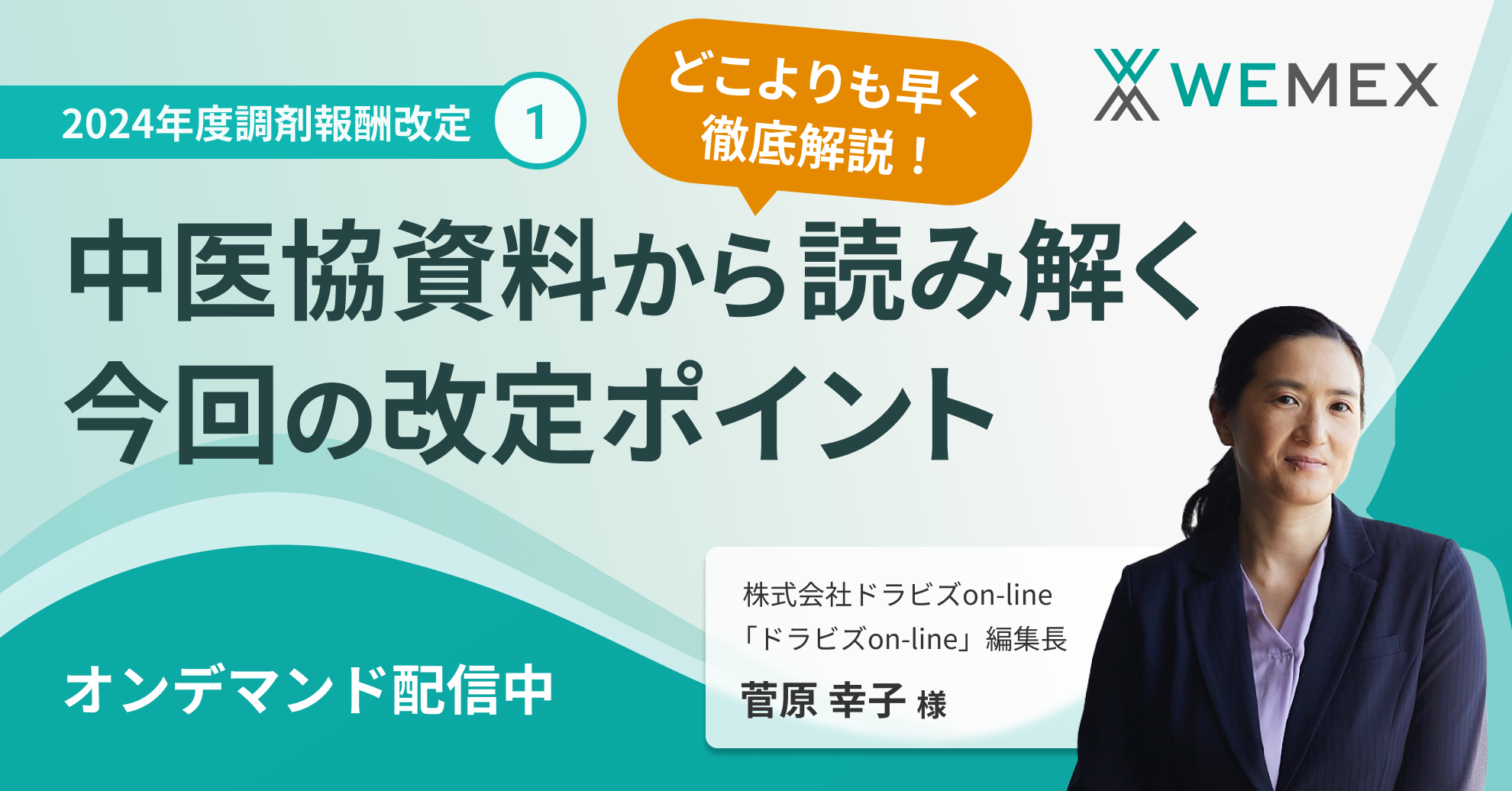 2024年度調剤報酬改定 1

どこよりも早く
徹底解説！

WEMEX

中医協資料から読み解く
今回の改定ポイント

オンデマンド配信中

株式会社ドラビズon-line
「ドラビズon-line」編集長
菅原 幸子 様